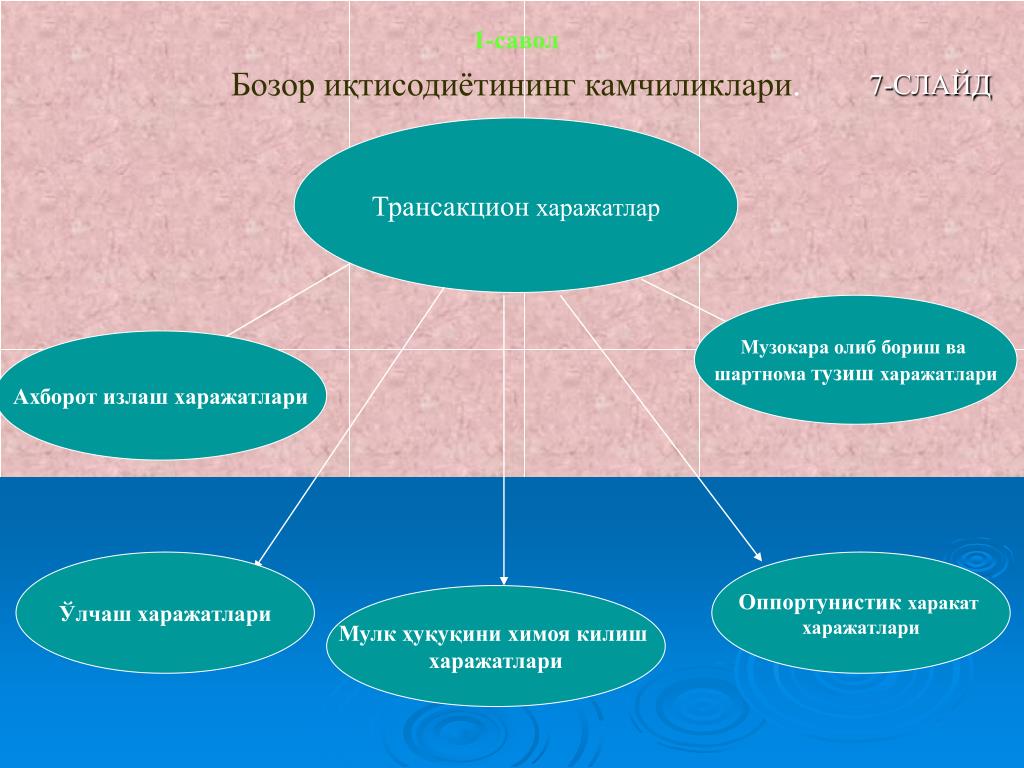 1-савол

Бозор иқтисодиётининг камчиликлари. 7-СЛАЙД

Трансакцион харажатлар

Ахборот излаш харажатлари

Музокара олиб бориш ва шартнома тузиш харажатлари

Ўлчаш харажатлари

Мулк ҳуқуқини химоя килиш харажатлари

Оппортунистик харакат харажатлари